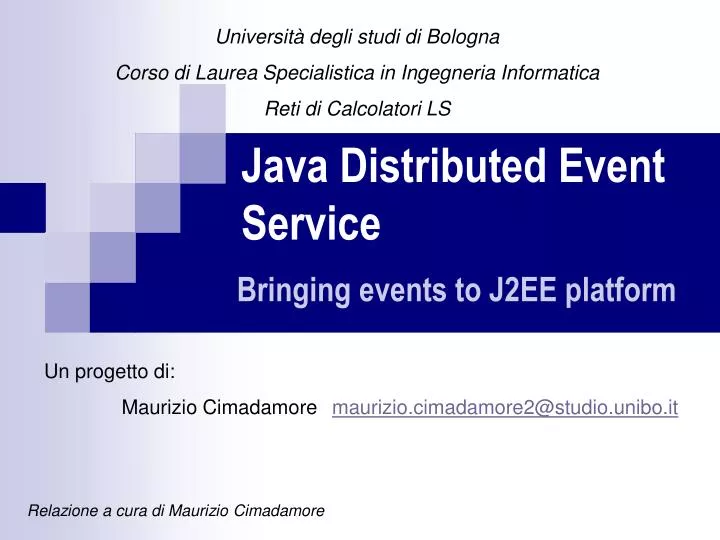 Università degli studi di Bologna

Corso di Laurea Specialistica in Ingegneria Informatica

Reti di Calcolatori LS

Java Distributed Event Service

Bringing events to J2EE platform

Un progetto di:

Maurizio Cimadamore maurizio.cimadamore2@studio.unibo.it

Relazione a cura di Maurizio Cimadamore